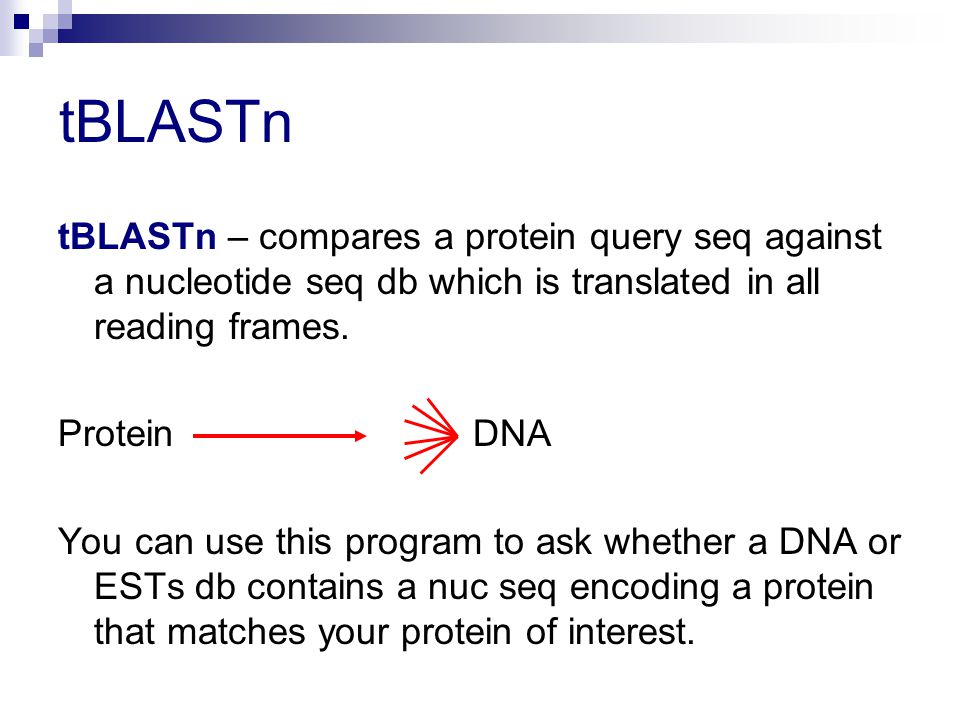 tBLASTn

tBLASTn – compares a protein query seq against a nucleotide seq db which is translated in all reading frames.

Protein DNA

You can use this program to ask whether a DNA or ESTs db contains a nuc seq encoding a protein that matches your protein of interest.